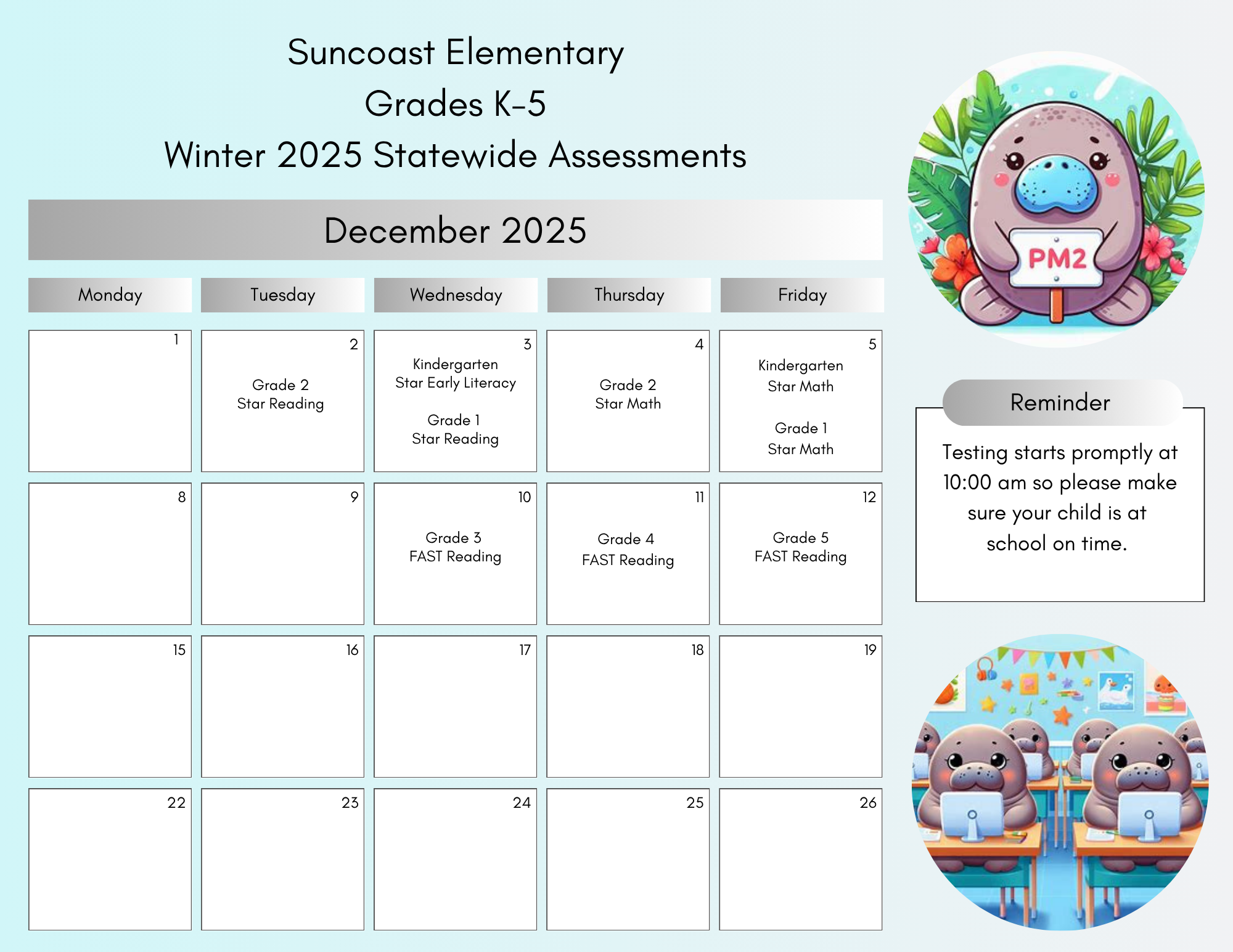 Suncoast Elementary
Grades K-5
Winter 2025 Statewide Assessments

December 2025

| Monday | Tuesday | Wednesday | Thursday | Friday |
|---|---|---|---|---|
| 1 | 2 Grade 2 Star Reading | 3 Kindergarten Star Early Literacy Grade 1 Star Reading | 4 Grade 2 Star Math | 5 Kindergarten Star Math Grade 1 Star Math |
| 8 | 9 | 10 Grade 3 FAST Reading | 11 Grade 4 FAST Reading | 12 Grade 5 FAST Reading |
| 15 | 16 | 17 | 18 | 19 |
| 22 | 23 | 24 | 25 | 26 |

PM2

Reminder

Testing starts promptly at 10:00 am so please make sure your child is at school on time.